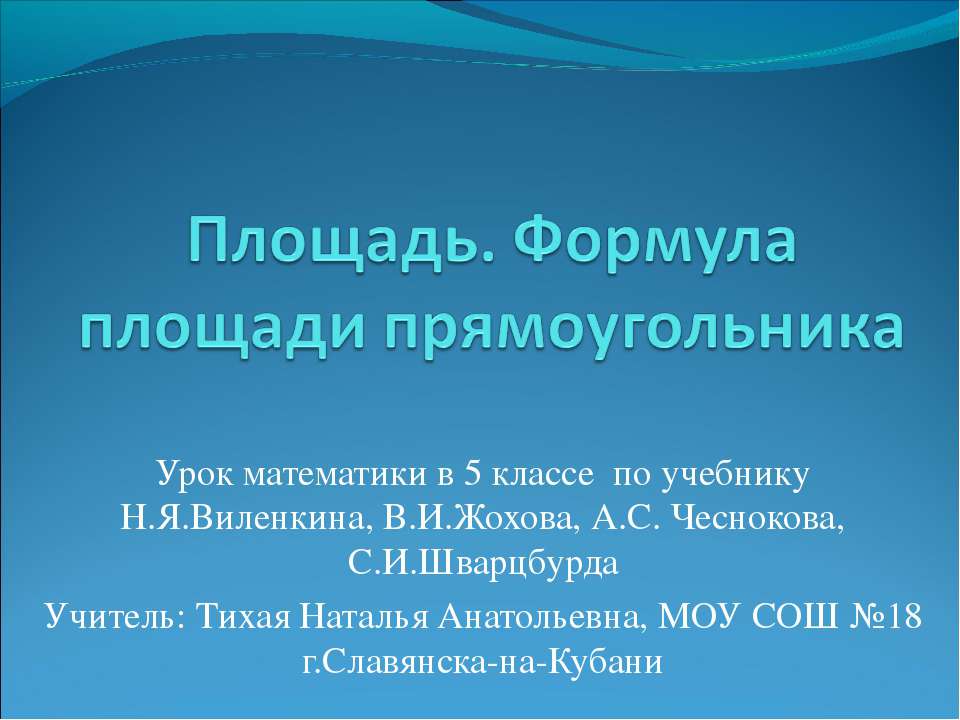 Площадь. Формула площади прямоугольника

Урок математики в 5 классе по учебнику Н.Я.Виленкина, В.И.Жохова, А.С. Чеснокова, С.И.Шварцбурда

Учитель: Тихая Наталья Анатольевна, МОУ СОШ №18 г.Славянска-на-Кубани